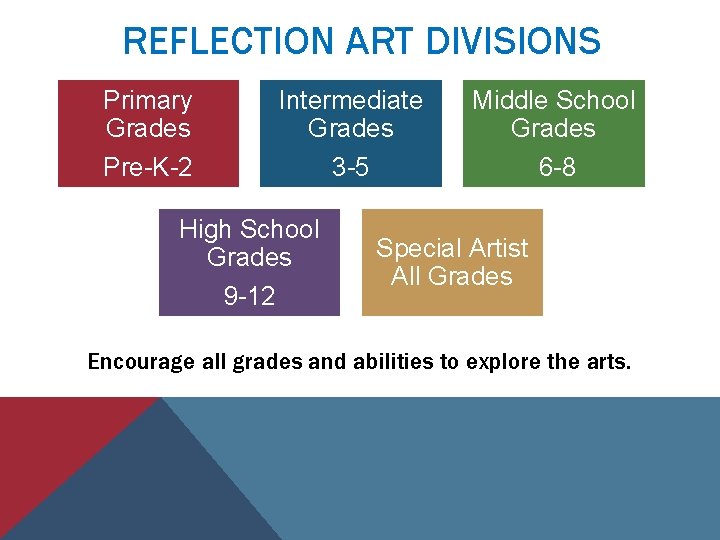 REFLECTION ART DIVISIONS

Primary Grades
Pre-K-2

Intermediate Grades
3-5

Middle School Grades
6-8

High School Grades
9-12

Special Artist
All Grades

Encourage all grades and abilities to explore the arts.